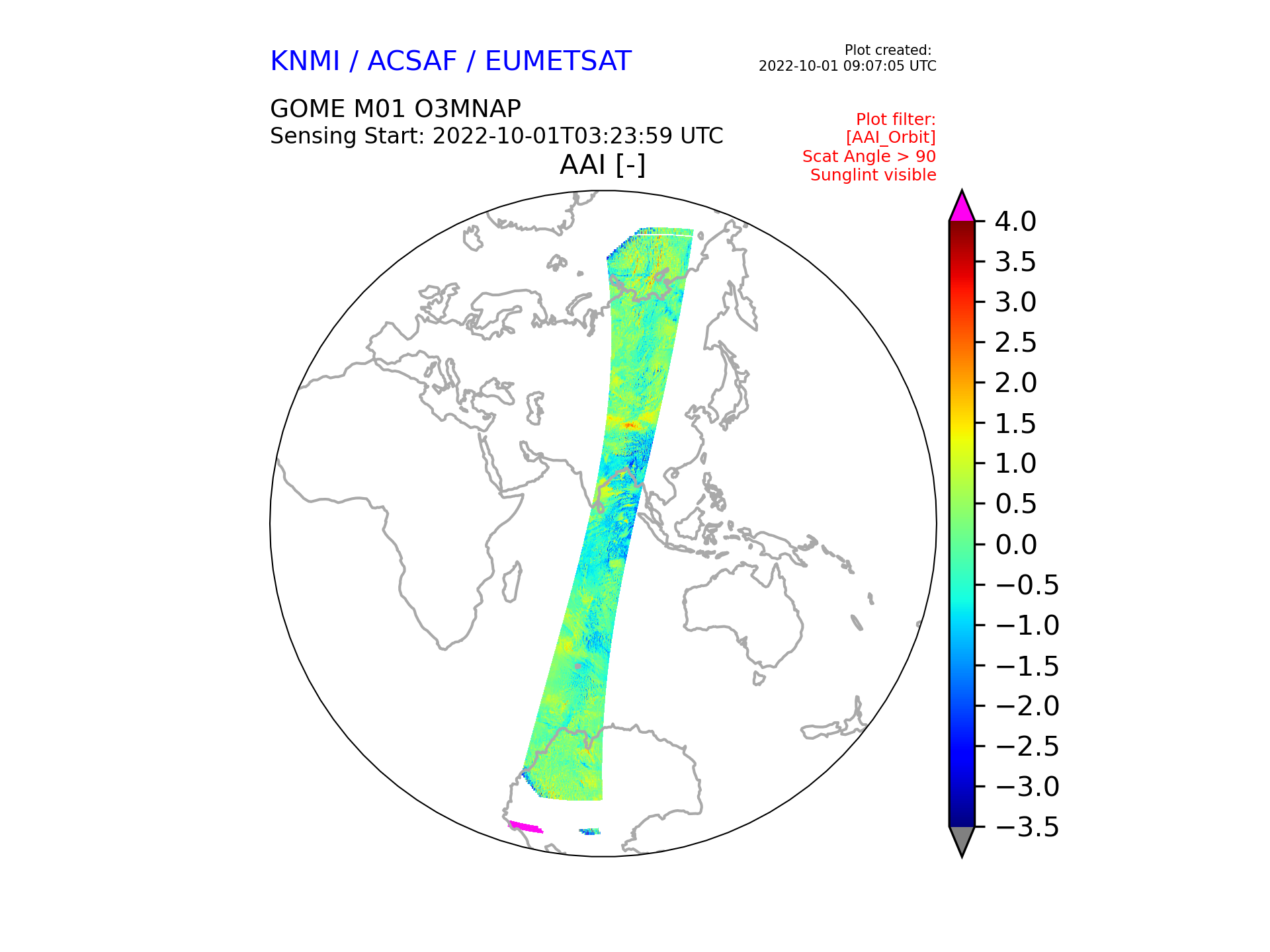 KNMI / ACSAF / EUMETSAT

Plot created:
2022-10-01 09:07:05 UTC

GOME M01 O3MNAP
Sensing Start: 2022-10-01T03:23:59 UTC

Plot filter:
[AAI_Orbit]
Scat Angle > 90
Sunglint visible

AAI [-]

4.0
3.5
3.0
2.5
2.0
1.5
1.0
0.5
0.0
−0.5
−1.0
−1.5
−2.0
−2.5
−3.0
−3.5